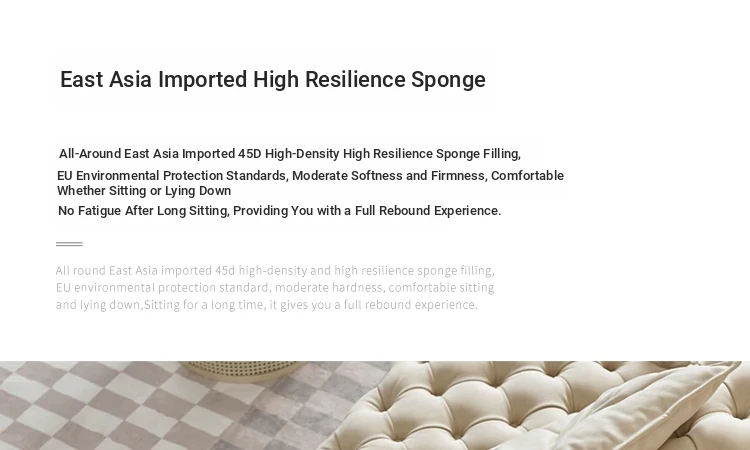 East Asia Imported High Resilience Sponge

All-Around East Asia Imported 45D High-Density High Resilience Sponge Filling,

EU Environmental Protection Standards, Moderate Softness and Firmness, Comfortable Whether Sitting or Lying Down

No Fatigue After Long Sitting, Providing You with a Full Rebound Experience.

All round East Asia imported 45d high-density and high resilience sponge filling, EU environmental protection standard, moderate hardness, comfortable sitting and lying down,Sitting for a long time, it gives you a full rebound experience.